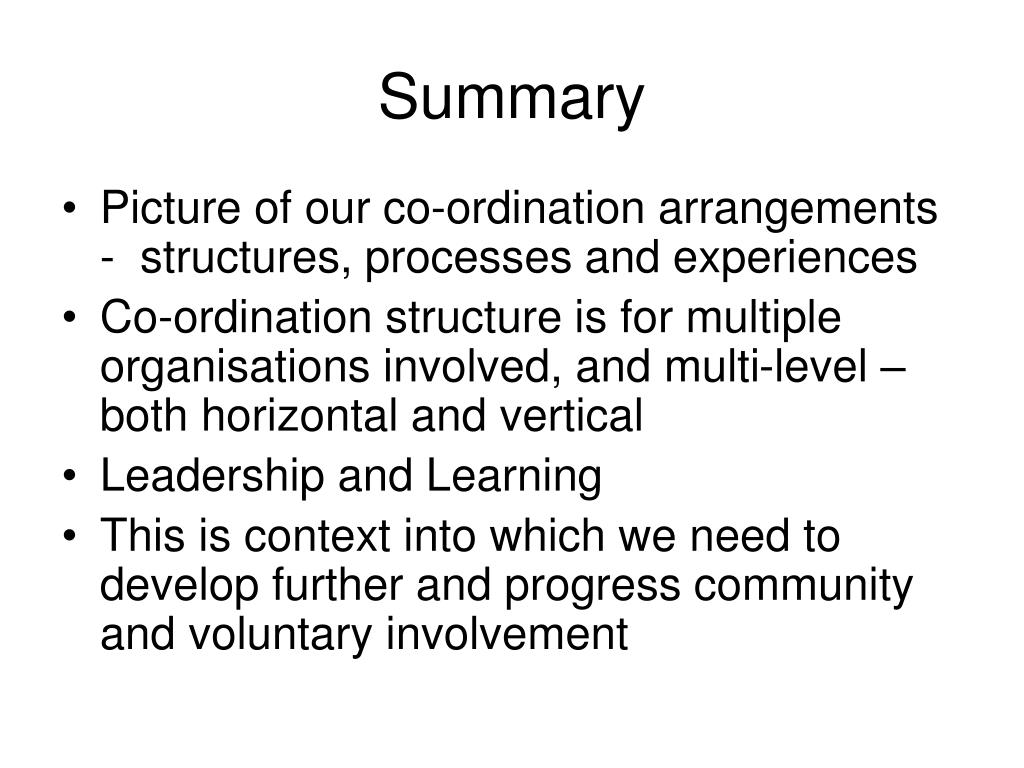 Summary

• Picture of our co-ordination arrangements - structures, processes and experiences
• Co-ordination structure is for multiple organisations involved, and multi-level – both horizontal and vertical
• Leadership and Learning
• This is context into which we need to develop further and progress community and voluntary involvement